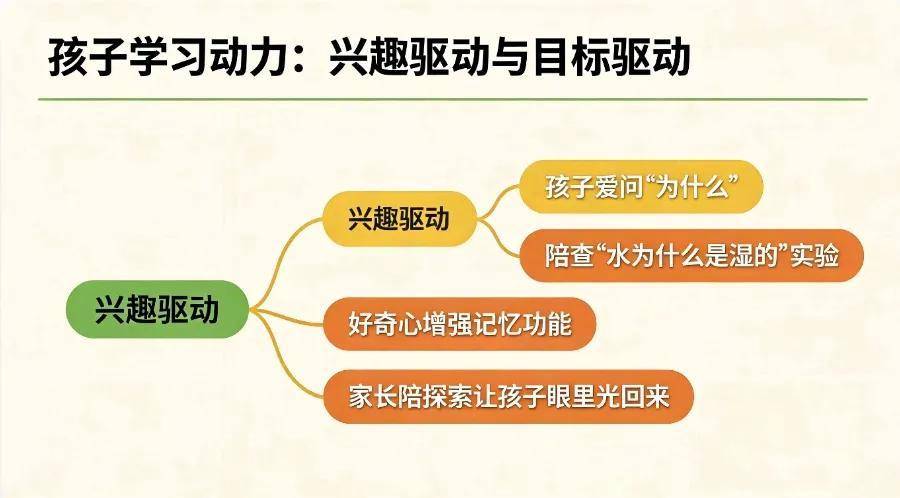 孩子学习动力：兴趣驱动与目标驱动

兴趣驱动

兴趣驱动

孩子爱问“为什么”

陪查“水为什么是湿的”实验

好奇心增强记忆功能

家长陪探索让孩子眼里光回来